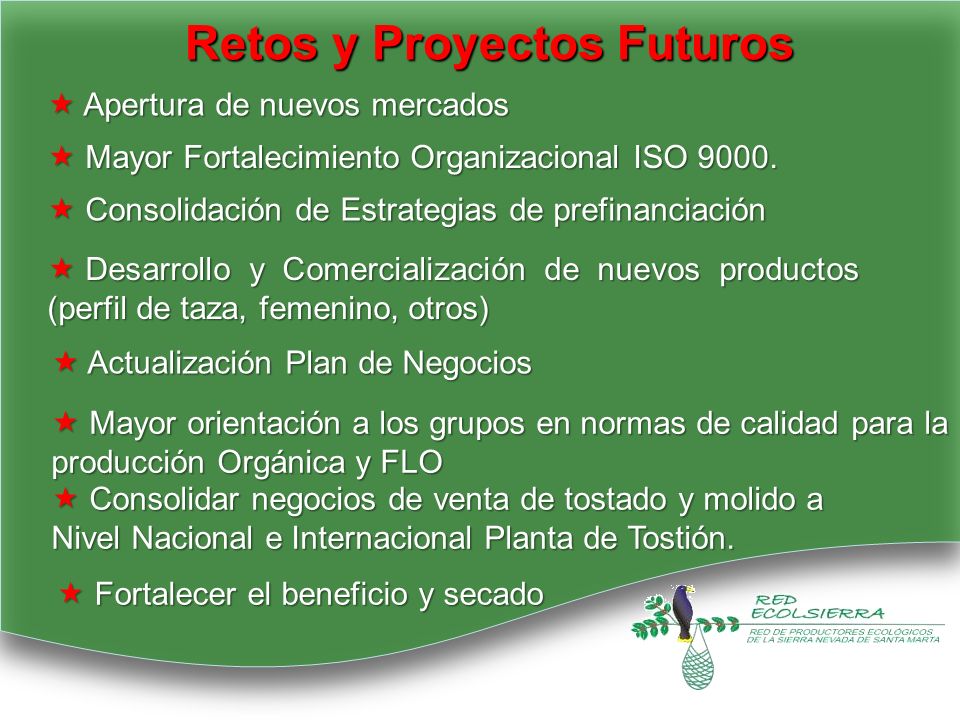 Retos y Proyectos Futuros

★ Apertura de nuevos mercados

★ Mayor Fortalecimiento Organizacional ISO 9000.

★ Consolidación de Estrategias de prefinanciación

★ Desarrollo y Comercialización de nuevos productos (perfil de taza, femenino, otros)

★ Actualización Plan de Negocios

★ Mayor orientación a los grupos en normas de calidad para la producción Orgánica y FLO
★ Consolidar negocios de venta de tostado y molido a Nivel Nacional e Internacional Planta de Tostión.

★ Fortalecer el beneficio y secado

RED ECOLSIERRA
RED DE PRODUCTORES ECOLÓGICOS DE LA SIERRA NEVADA DE SANTA MARTA